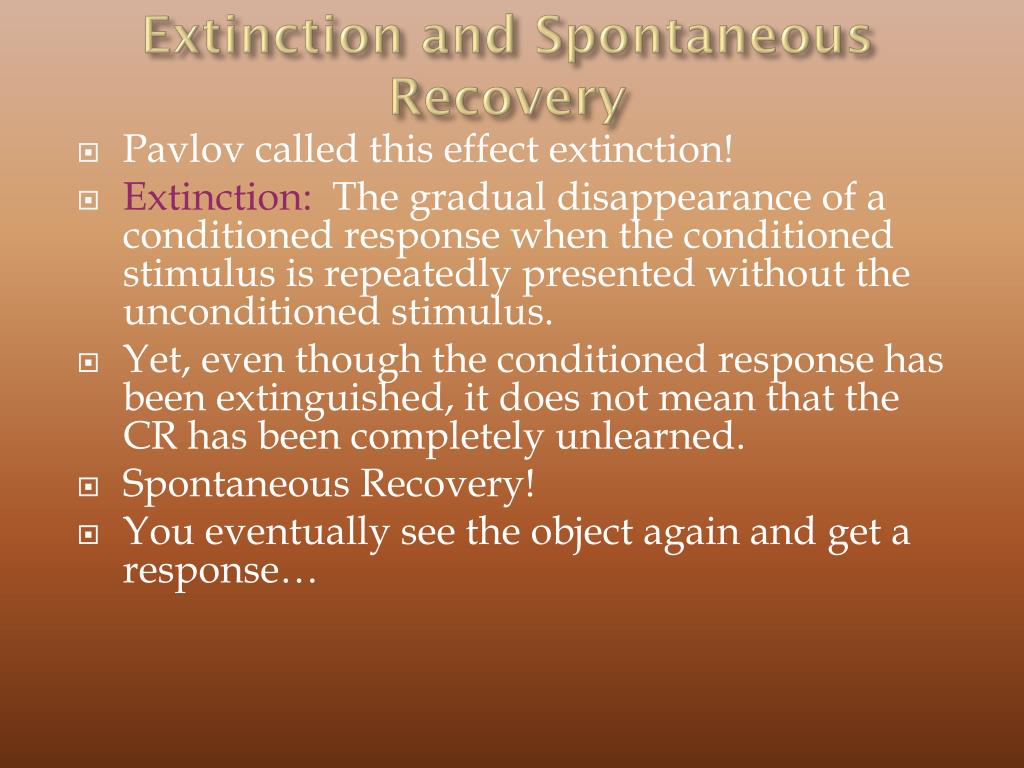 Extinction and Spontaneous Recovery

Pavlov called this effect extinction!

Extinction: The gradual disappearance of a conditioned response when the conditioned stimulus is repeatedly presented without the unconditioned stimulus.

Yet, even though the conditioned response has been extinguished, it does not mean that the CR has been completely unlearned.

Spontaneous Recovery!

You eventually see the object again and get a response…